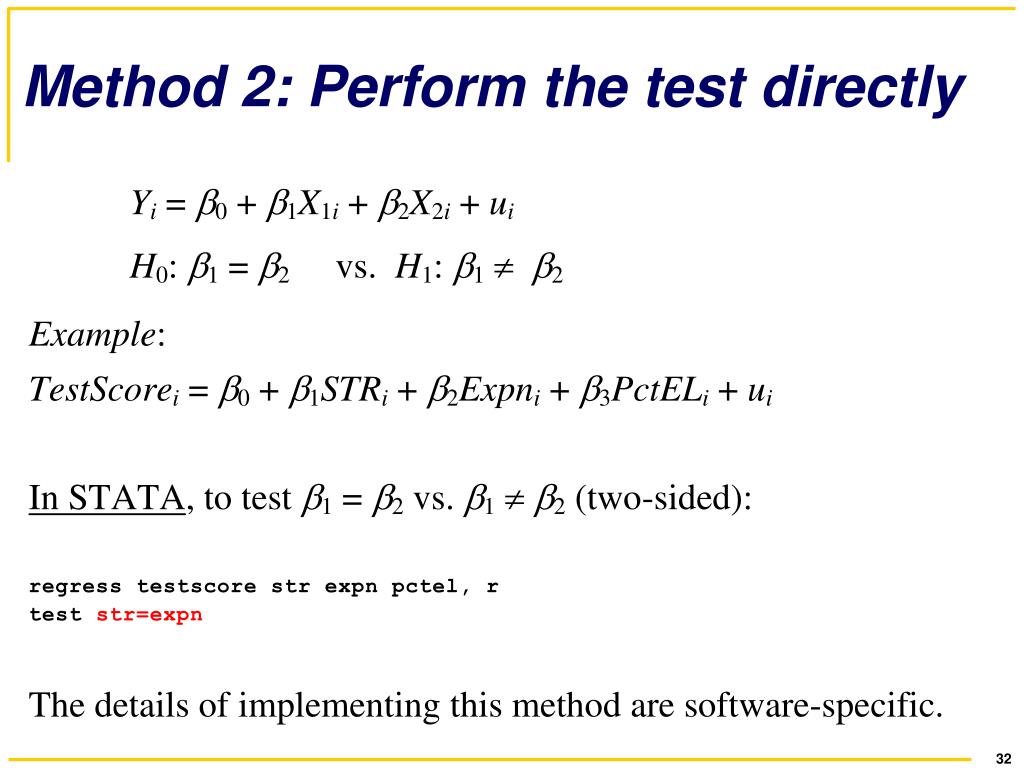 Method 2: Perform the test directly

$Y_i = \beta_0 + \beta_1 X_{1i} + \beta_2 X_{2i} + u_i$

$H_0$: $\beta_1 = \beta_2$ vs. $H_1$: $\beta_1 \neq \beta_2$

Example:

$TestScore_i = \beta_0 + \beta_1 STR_i + \beta_2 Expn_i + \beta_3 PctEL_i + u_i$

In STATA, to test $\beta_1 = \beta_2$ vs. $\beta_1 \neq \beta_2$ (two-sided):

regress testscore str expn pctel, r
test str=expn

The details of implementing this method are software-specific.

32